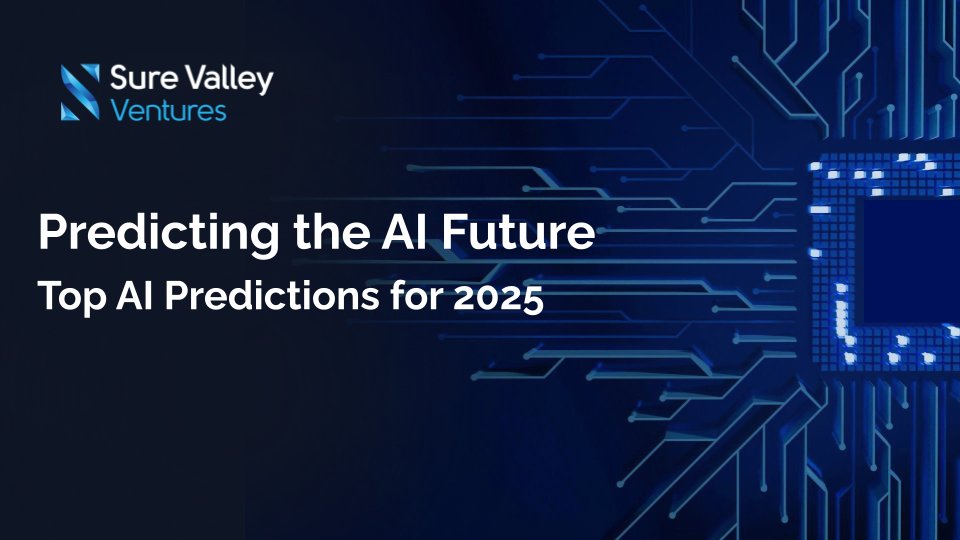 Sure Valley
Ventures

Predicting the AI Future

Top AI Predictions for 2025